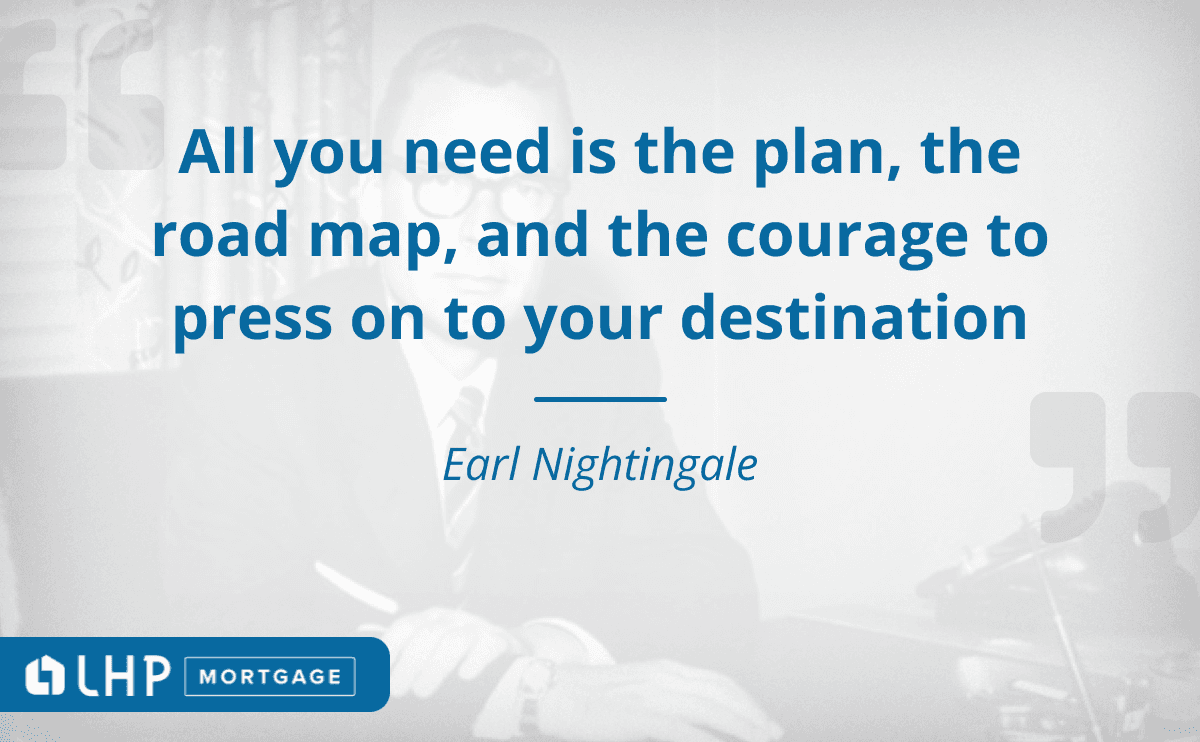 All you need is the plan, the road map, and the courage to press on to your destination

Earl Nightingale

LHP MORTGAGE